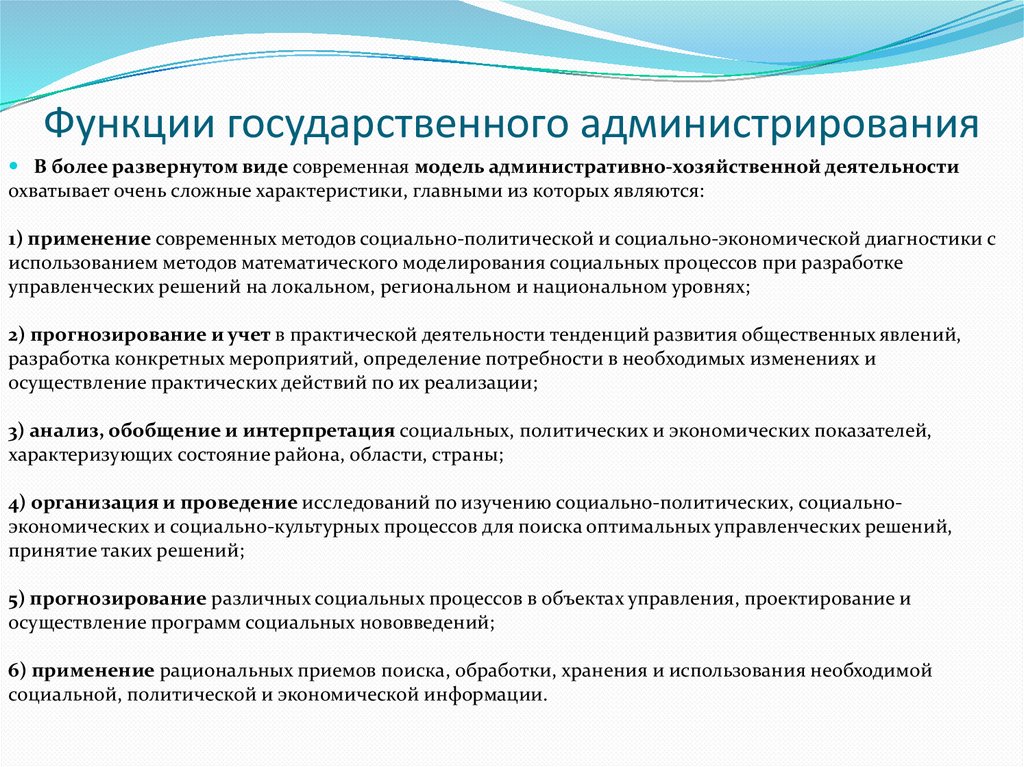 Функции государственного администрирования

В более развернутом виде современная модель административно-хозяйственной деятельности охватывает очень сложные характеристики, главными из которых являются:

1) применение современных методов социально-политической и социально-экономической диагностики с использованием методов математического моделирования социальных процессов при разработке управленческих решений на локальном, региональном и национальном уровнях;

2) прогнозирование и учет в практической деятельности тенденций развития общественных явлений, разработка конкретных мероприятий, определение потребности в необходимых изменениях и осуществление практических действий по их реализации;

3) анализ, обобщение и интерпретация социальных, политических и экономических показателей, характеризующих состояние района, области, страны;

4) организация и проведение исследований по изучению социально-политических, социально-экономических и социально-культурных процессов для поиска оптимальных управленческих решений, принятие таких решений;

5) прогнозирование различных социальных процессов в объектах управления, проектирование и осуществление программ социальных нововведений;

6) применение рациональных приемов поиска, обработки, хранения и использования необходимой социальной, политической и экономической информации.